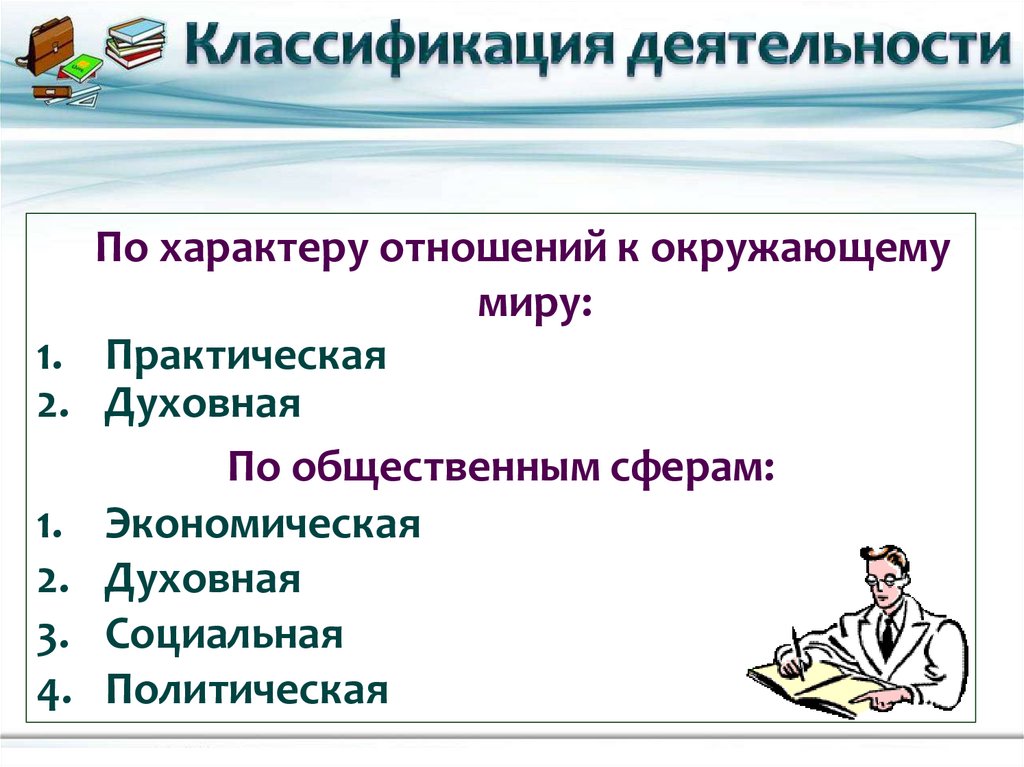 Классификация деятельности

По характеру отношений к окружающему миру:

1. Практическая
2. Духовная

По общественным сферам:

1. Экономическая
2. Духовная
3. Социальная
4. Политическая